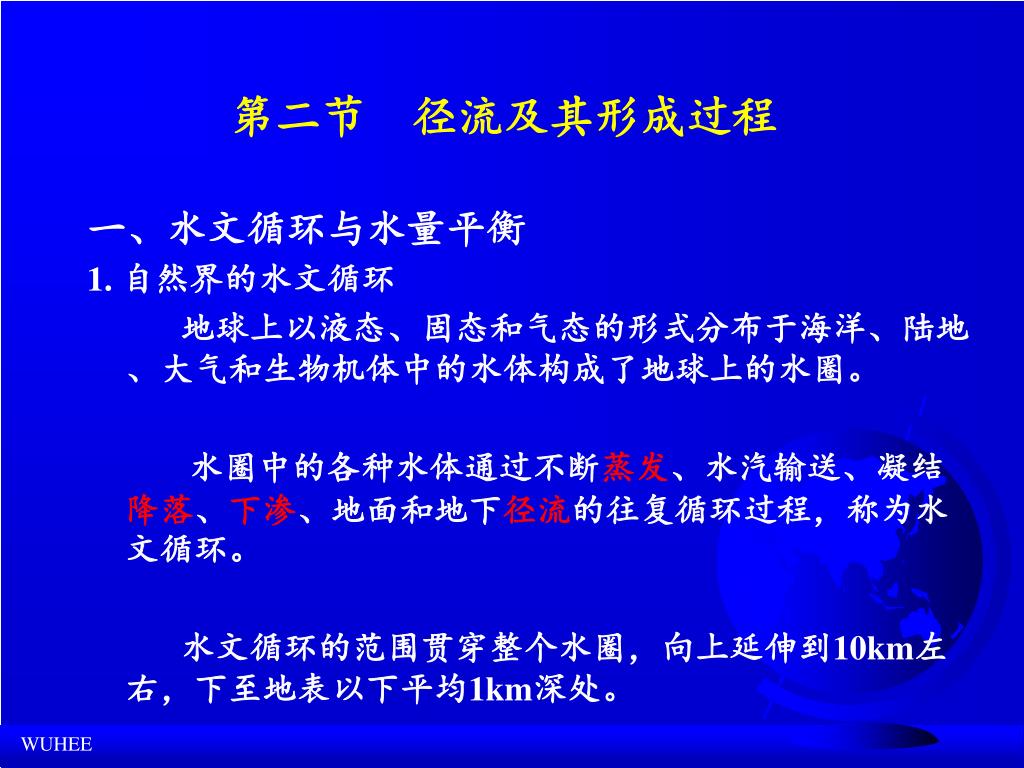 第二节　径流及其形成过程

一、水文循环与水量平衡

1. 自然界的水文循环

地球上以液态、固态和气态的形式分布于海洋、陆地、大气和生物机体中的水体构成了地球上的水圈。

水圈中的各种水体通过不断蒸发、水汽输送、凝结降落、下渗、地面和地下径流的往复循环过程，称为水文循环。

水文循环的范围贯穿整个水圈，向上延伸到10km左右，下至地表以下平均1km深处。

WUHEE